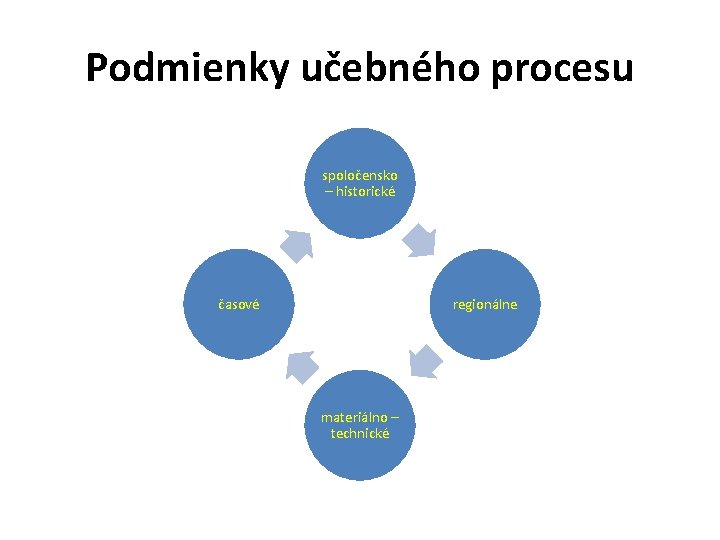 Podmienky učebného procesu

spoločensko – historické

regionálne

materiálno – technické

časové